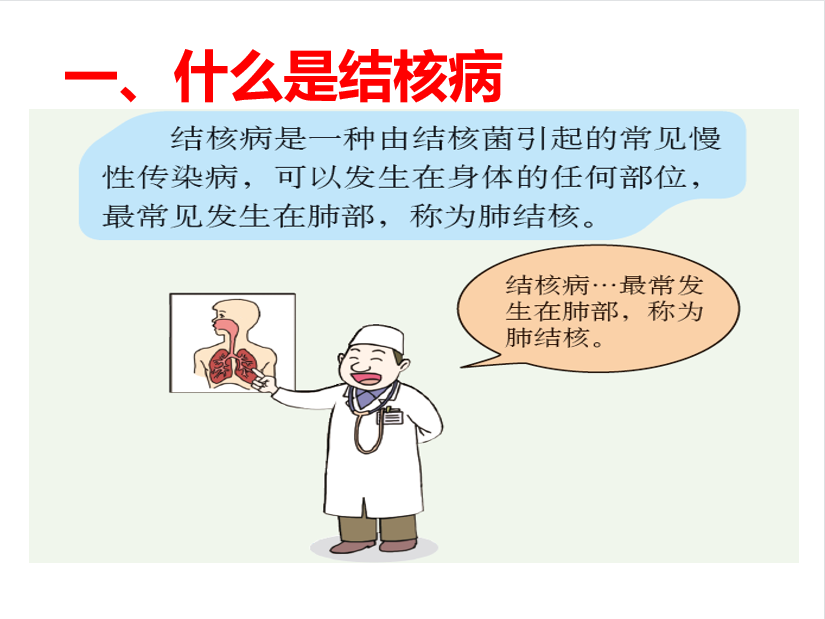 一、什么是结核病

结核病是一种由结核菌引起的常见慢性传染病，可以发生在身体的任何部位，最常见发生在肺部，称为肺结核。

结核病…最常发生在肺部，称为肺结核。